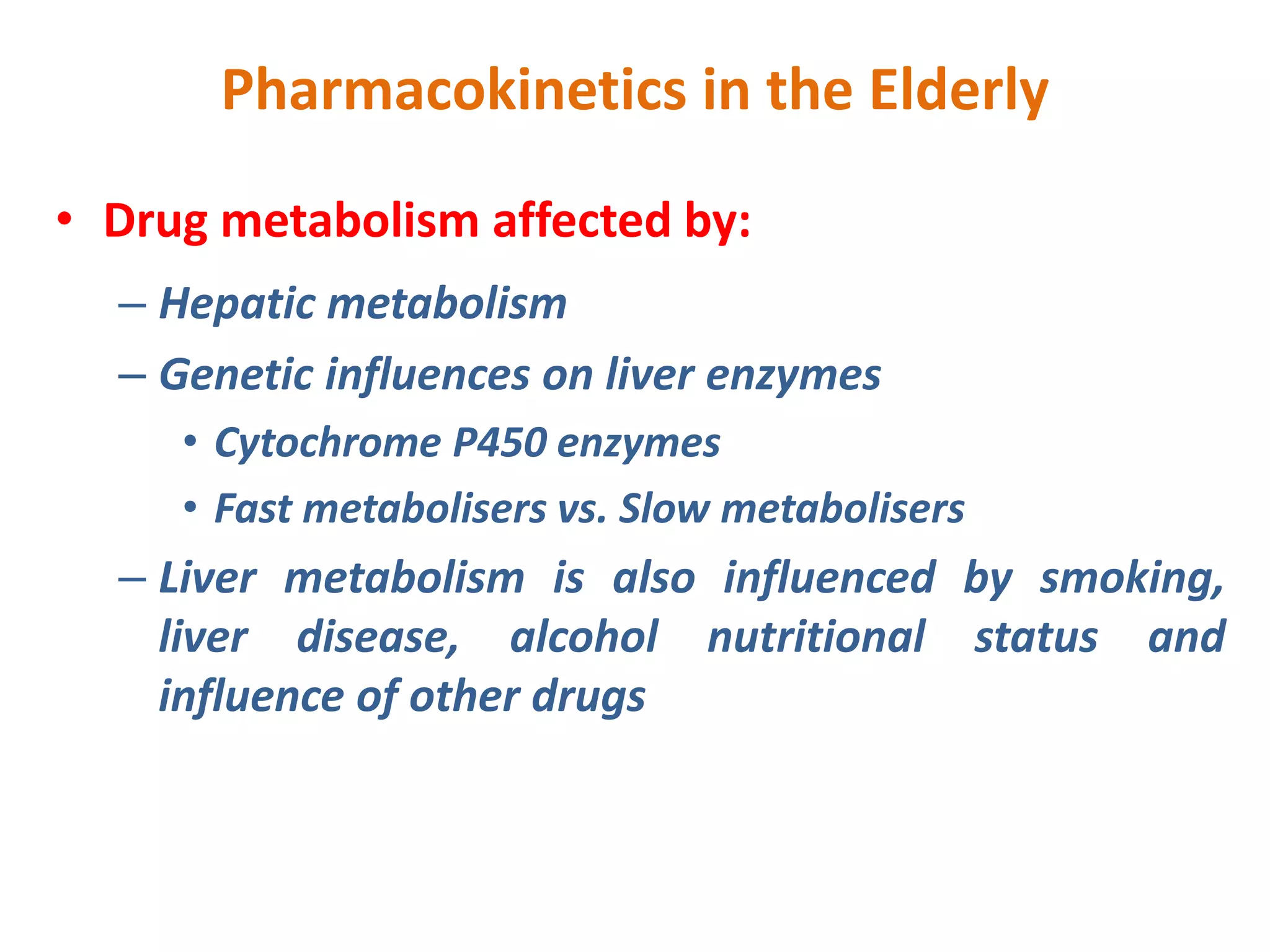 Pharmacokinetics in the Elderly

• Drug metabolism affected by:

– Hepatic metabolism

– Genetic influences on liver enzymes

• Cytochrome P450 enzymes

• Fast metabolisers vs. Slow metabolisers

– Liver metabolism is also influenced by smoking, liver disease, alcohol nutritional status and influence of other drugs